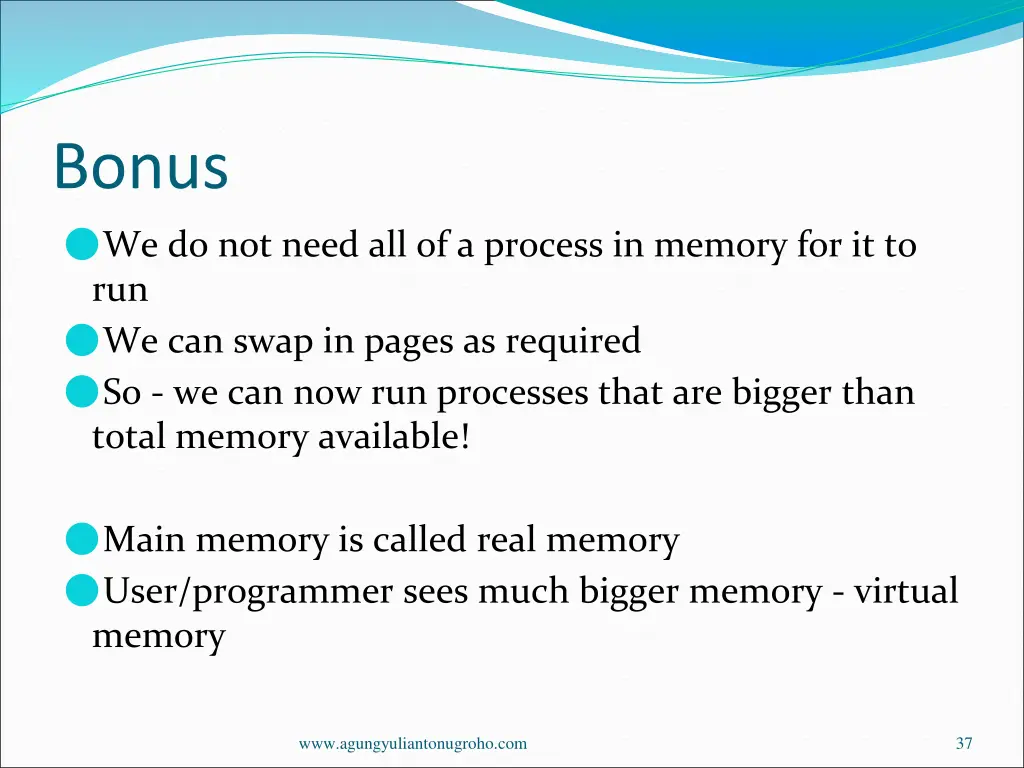 Bonus

We do not need all of a process in memory for it to run

We can swap in pages as required

So - we can now run processes that are bigger than total memory available!

Main memory is called real memory

User/programmer sees much bigger memory - virtual memory

www.agungyuliantonugroho.com

37